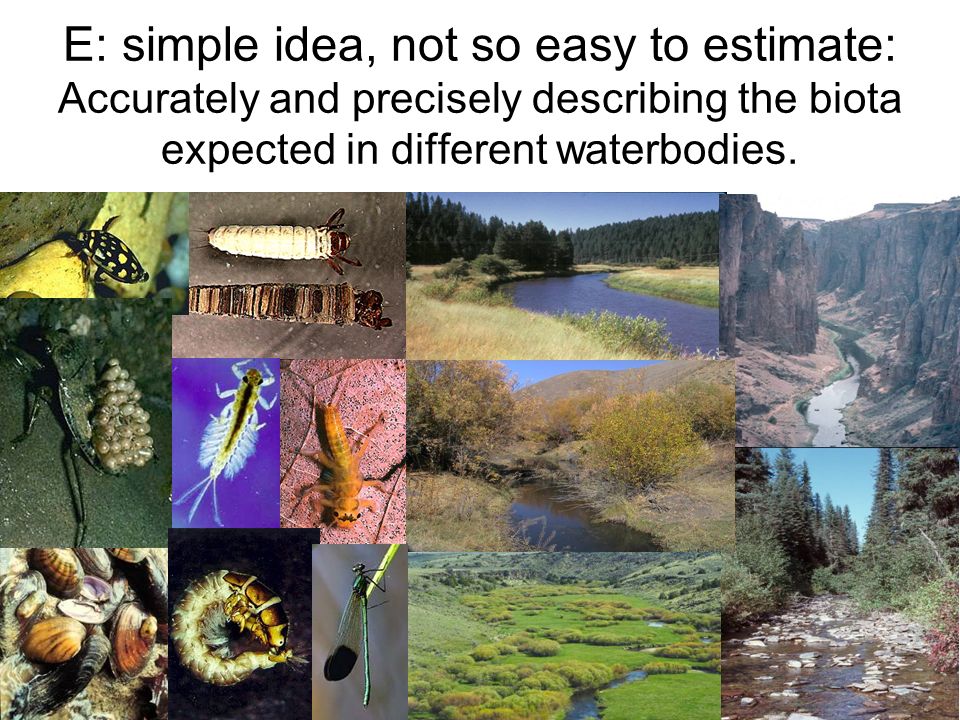 E: simple idea, not so easy to estimate:
Accurately and precisely describing the biota expected in different waterbodies.